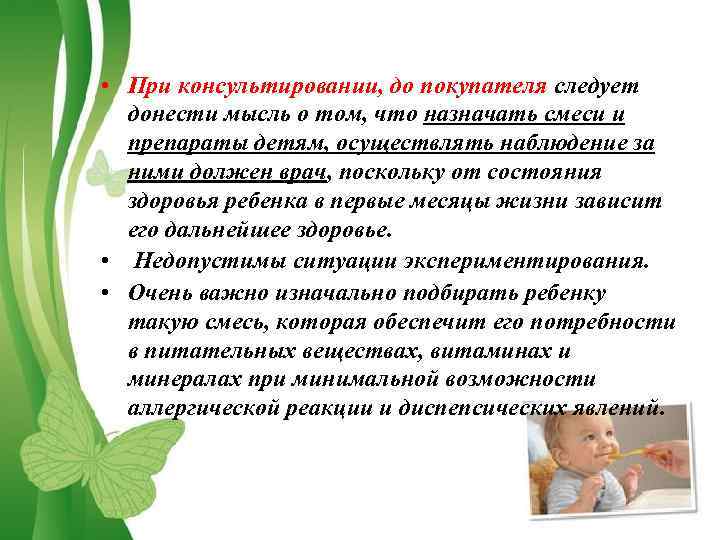 • При консультировании, до покупателя следует донести мысль о том, что назначать смеси и препараты детям, осуществлять наблюдение за ними должен врач, поскольку от состояния здоровья ребенка в первые месяцы жизни зависит его дальнейшее здоровье.

• Недопустимы ситуации экспериментирования.

• Очень важно изначально подбирать ребенку такую смесь, которая обеспечит его потребности в питательных веществах, витаминах и минералах при минимальной возможности аллергической реакции и диспепсических явлений.